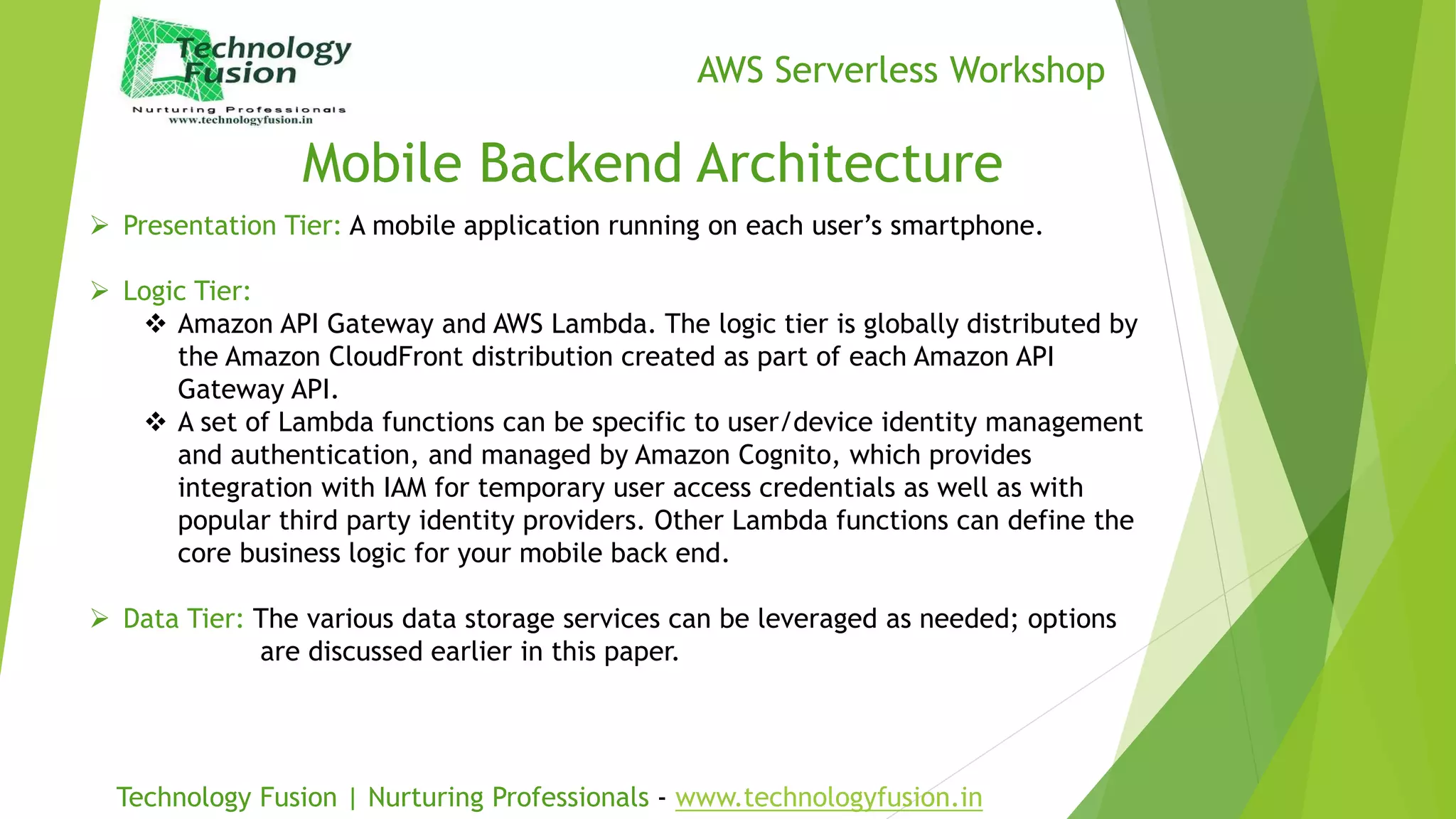 Technology Fusion
Nurturing Professionals
www.technologyfusion.in

AWS Serverless Workshop

Mobile Backend Architecture

➢ Presentation Tier: A mobile application running on each user's smartphone.

➢ Logic Tier:
❖ Amazon API Gateway and AWS Lambda. The logic tier is globally distributed by the Amazon CloudFront distribution created as part of each Amazon API Gateway API.
❖ A set of Lambda functions can be specific to user/device identity management and authentication, and managed by Amazon Cognito, which provides integration with IAM for temporary user access credentials as well as with popular third party identity providers. Other Lambda functions can define the core business logic for your mobile back end.

➢ Data Tier: The various data storage services can be leveraged as needed; options are discussed earlier in this paper.

Technology Fusion | Nurturing Professionals - www.technologyfusion.in